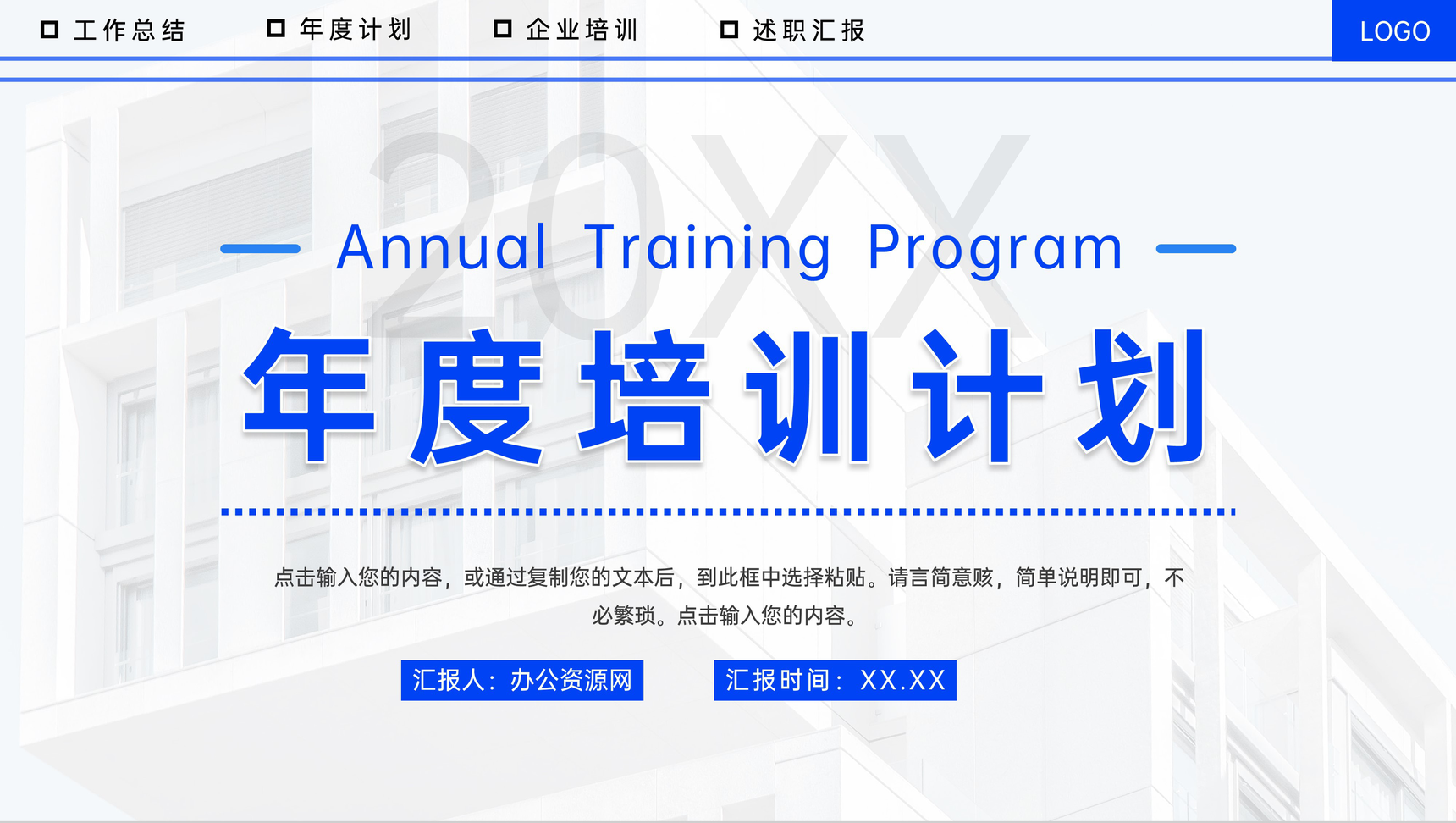 工作总结 年度计划 企业培训 述职汇报

LOGO

20XX

Annual Training Program

年度培训计划

点击输入您的内容，或通过复制您的文本后，到此框中选择粘贴。请言简意赅，简单说明即可，不必繁琐。点击输入您的内容。

汇报人：办公资源网

汇报时间：XX.XX